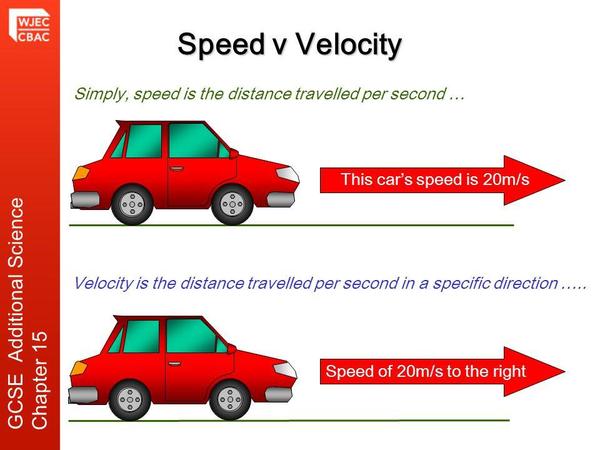 WJEC
CBAC

GCSE Additional Science
Chapter 15

Speed v Velocity

Simply, speed is the distance travelled per second …

This car's speed is 20m/s

Velocity is the distance travelled per second in a specific direction …..

Speed of 20m/s to the right